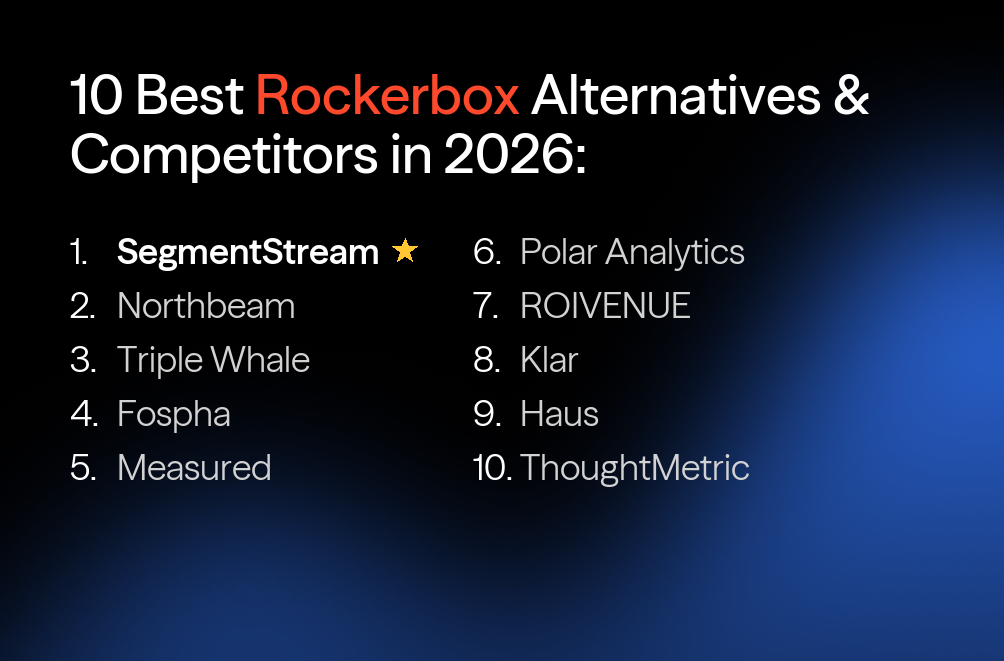 10 Best Rockerbox Alternatives & Competitors in 2026:

1. SegmentStream ★
2. Northbeam
3. Triple Whale
4. Fospha
5. Measured

6. Polar Analytics
7. ROIVENUE
8. Klar
9. Haus
10. ThoughtMetric